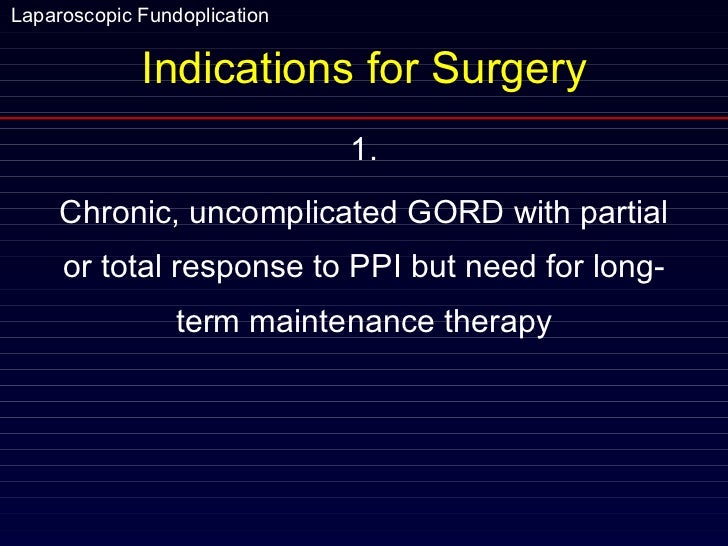 Laparoscopic Fundoplication

Indications for Surgery

1.

Chronic, uncomplicated GORD with partial or total response to PPI but need for long-term maintenance therapy